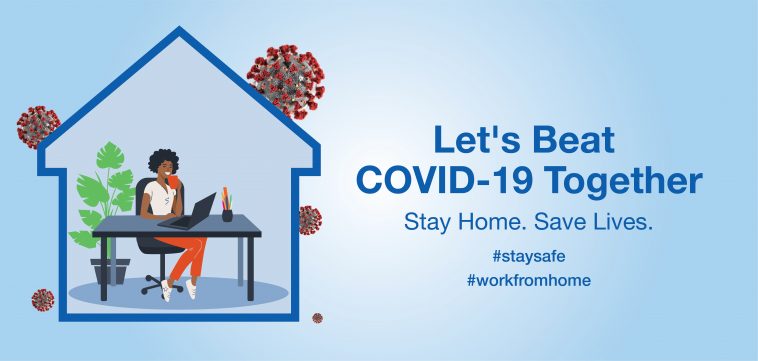 Let's Beat
COVID-19 Together

Stay Home. Save Lives.

#staysafe
#workfromhome